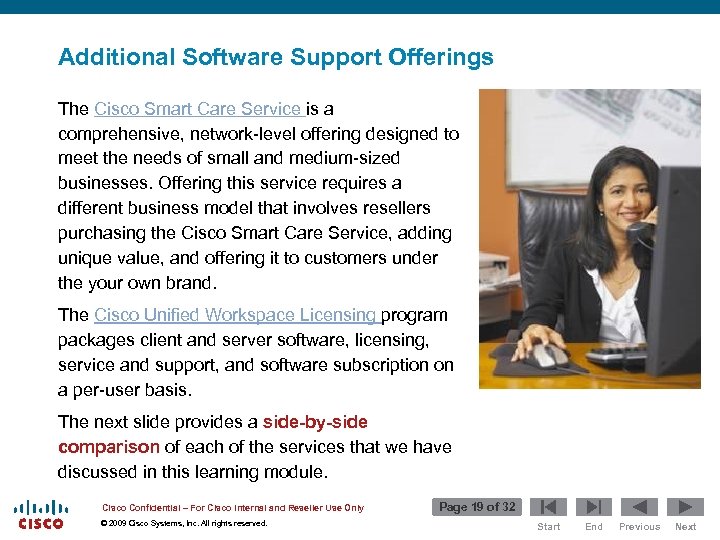 Additional Software Support Offerings

The Cisco Smart Care Service is a comprehensive, network-level offering designed to meet the needs of small and medium-sized businesses. Offering this service requires a different business model that involves resellers purchasing the Cisco Smart Care Service, adding unique value, and offering it to customers under the your own brand.

The Cisco Unified Workspace Licensing program packages client and server software, licensing, service and support, and software subscription on a per-user basis.

The next slide provides a side-by-side comparison of each of the services that we have discussed in this learning module.

CISCO

Cisco Confidential – For Cisco Internal and Reseller Use Only
© 2009 Cisco Systems, Inc. All rights reserved.

Page 19 of 32

Start End Previous Next